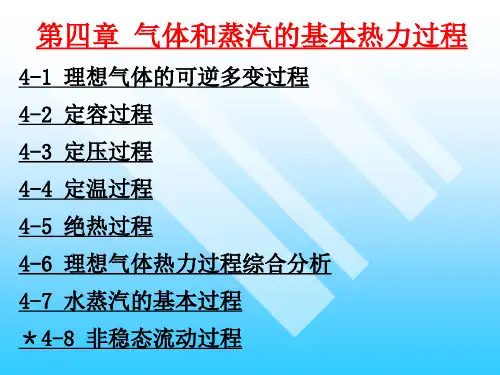 第四章 气体和蒸汽的基本热力过程

4-1 理想气体的可逆多变过程

4-2 定容过程

4-3 定压过程

4-4 定温过程

4-5 绝热过程

4-6 理想气体热力过程综合分析

4-7 水蒸汽的基本过程

*4-8 非稳态流动过程